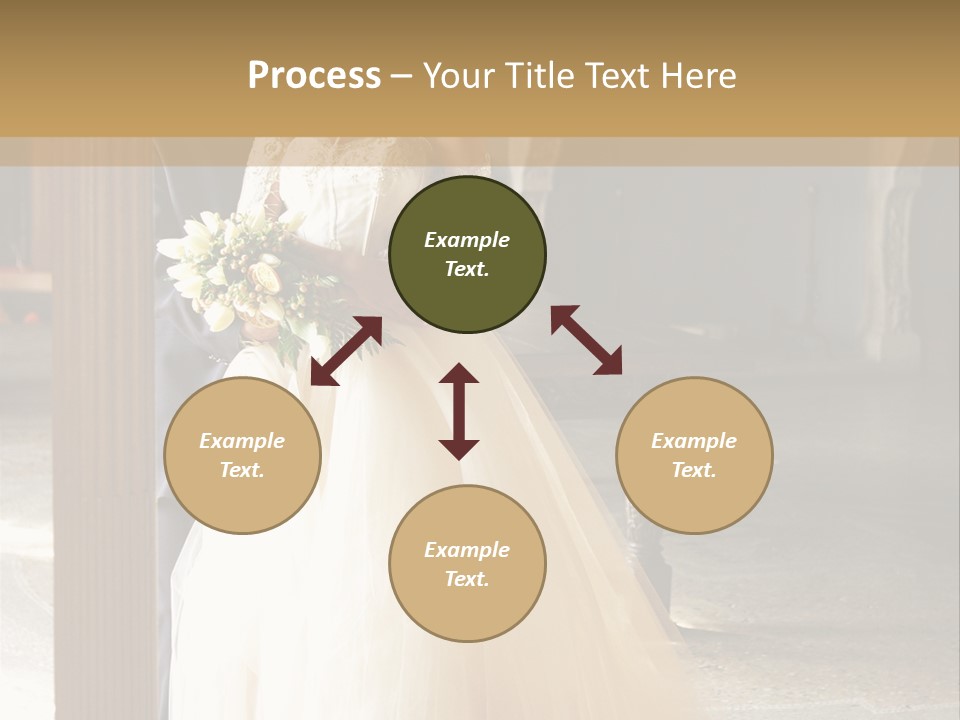 Process – Your Title Text Here

Example Text.

Example Text.

Example Text.

Example Text.